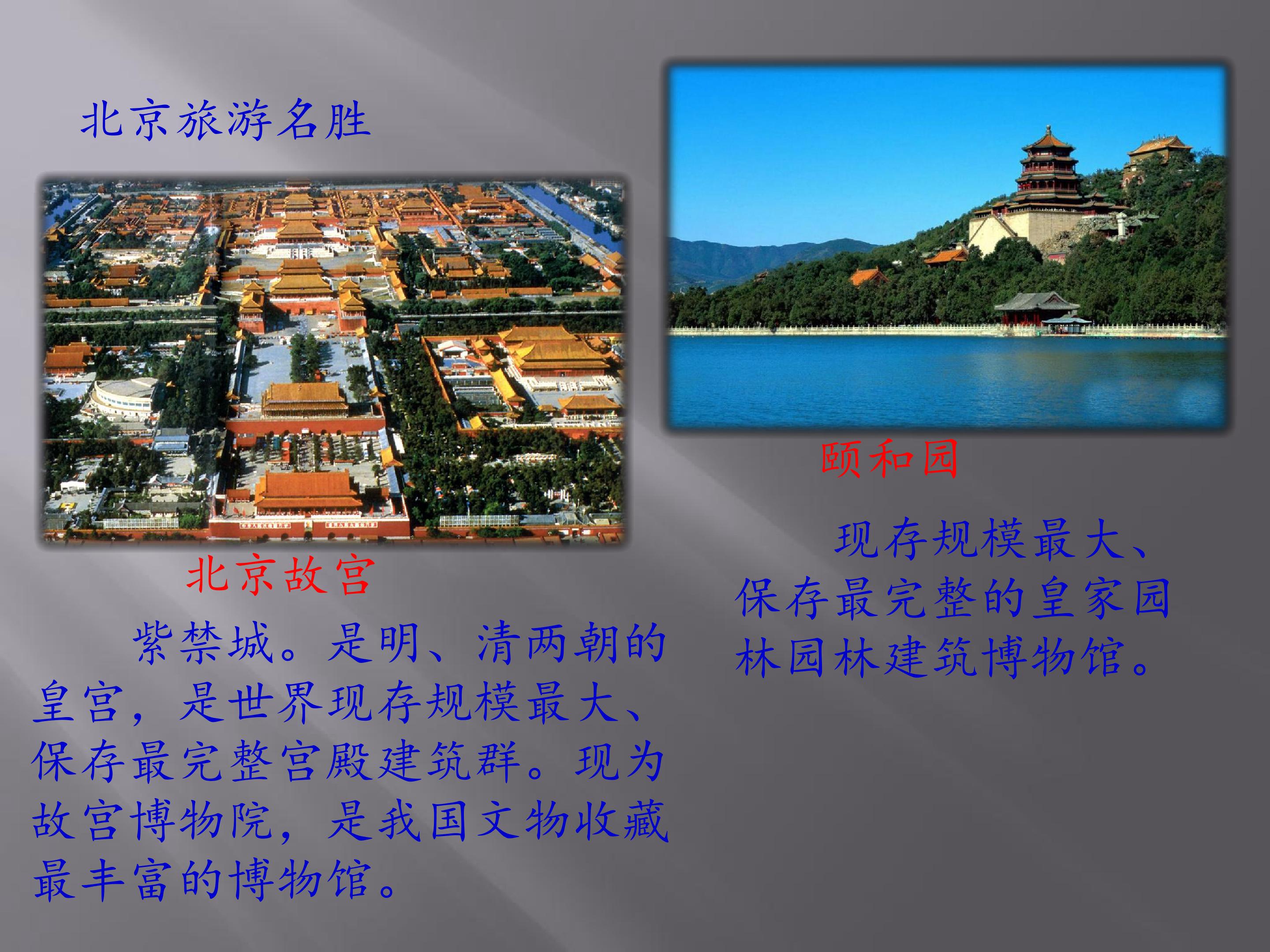 北京旅游名胜

北京故宫

紫禁城。是明、清两朝的皇宫，是世界现存规模最大、保存最完整宫殿建筑群。现为故宫博物院，是我国文物收藏最丰富的博物馆。

颐和园

现存规模最大、保存最完整的皇家园林园林建筑博物馆。